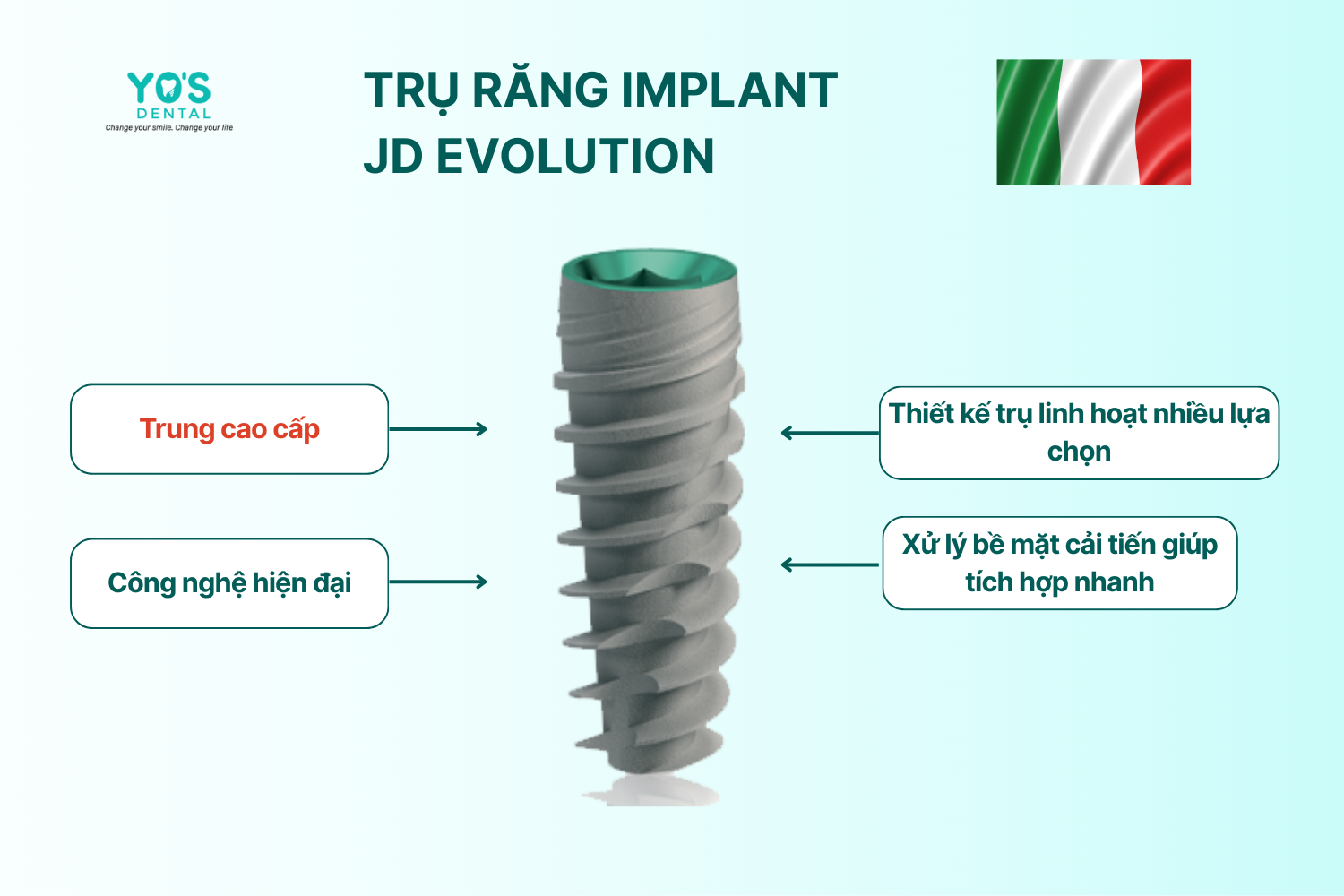 YO'S
DENTAL
Change your smile. Change your life

TRỤ RĂNG IMPLANT JD EVOLUTION

Trung cao cấp

Công nghệ hiện đại

Thiết kế trụ linh hoạt nhiều lựa chọn

Xử lý bề mặt cải tiến giúp tích hợp nhanh